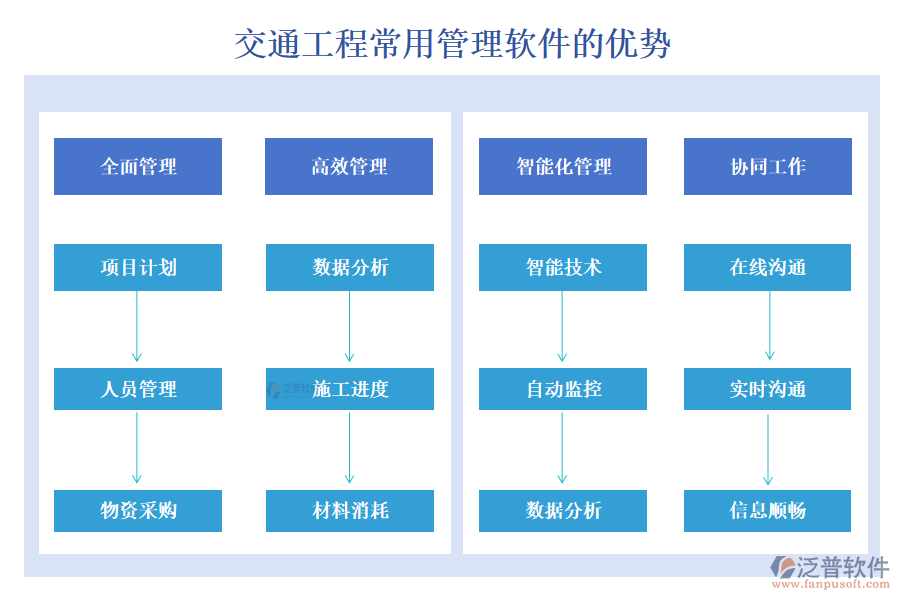 交通工程常用管理软件的优势

全面管理

项目计划

人员管理

物资采购

高效管理

数据分析

施工进度

材料消耗

智能化管理

智能技术

自动监控

数据分析

协同工作

在线沟通

实时沟通

信息顺畅

泛普软件
www.fanpusoft.com